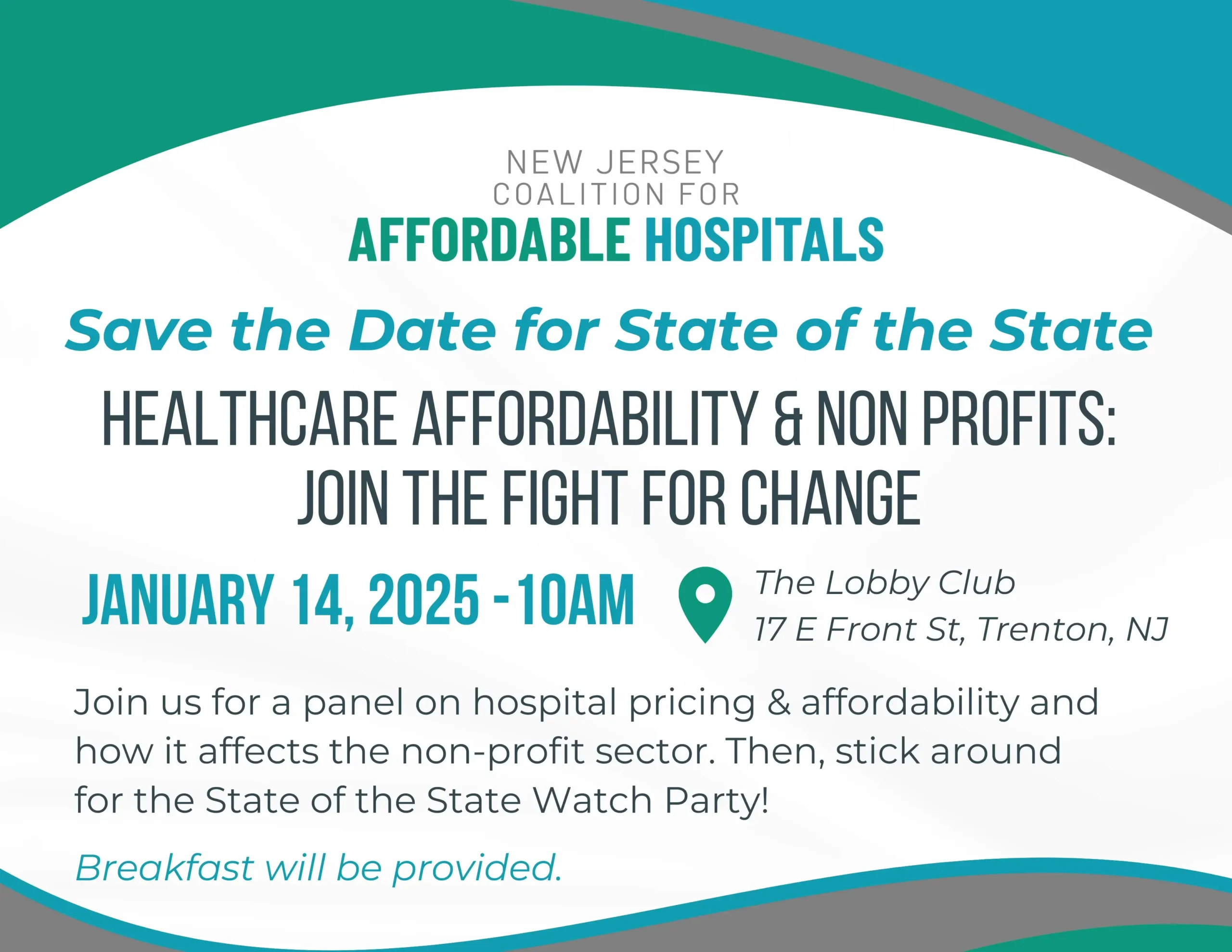 NEW JERSEY
COALITION FOR
AFFORDABLE HOSPITALS

Save the Date for State of the State

HEALTHCARE AFFORDABILITY & NON PROFITS: JOIN THE FIGHT FOR CHANGE

JANUARY 14, 2025 - 10AM

The Lobby Club
17 E Front St, Trenton, NJ

Join us for a panel on hospital pricing & affordability and how it affects the non-profit sector. Then, stick around for the State of the State Watch Party!

Breakfast will be provided.